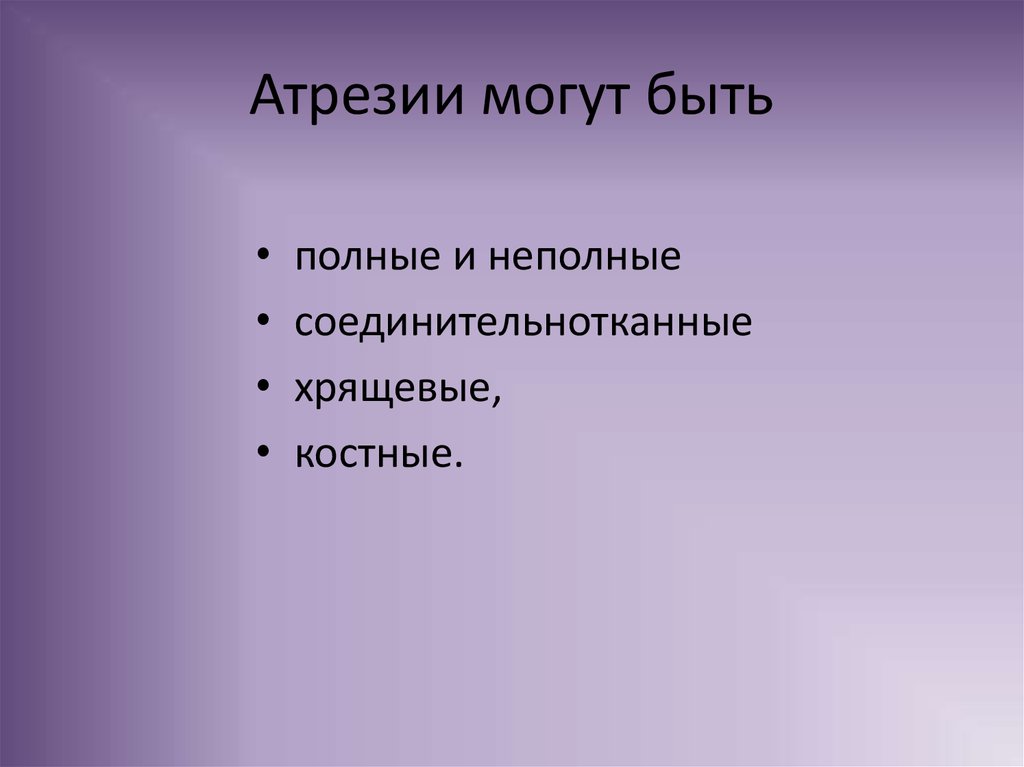 Атрезии могут быть

• полные и неполные
• соединительнотканные
• хрящевые,
• костные.